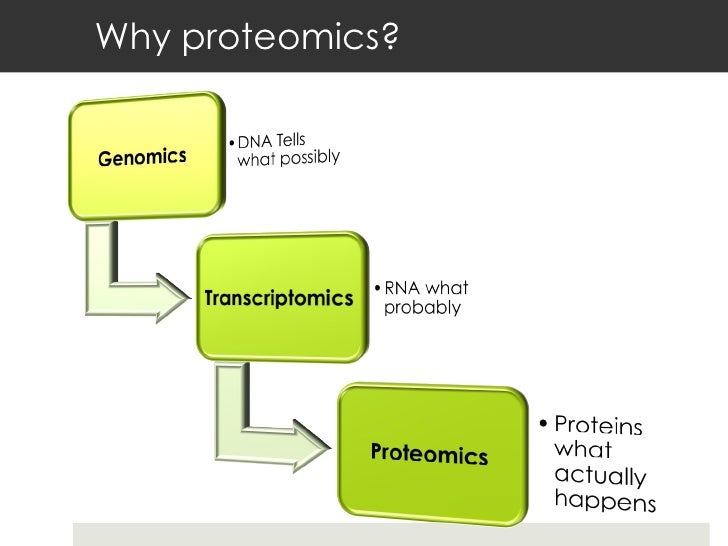 Why proteomics?

Genomics

• DNA Tells what possibly

Transcriptomics

• RNA what probably

Proteomics

• Proteins what actually happens